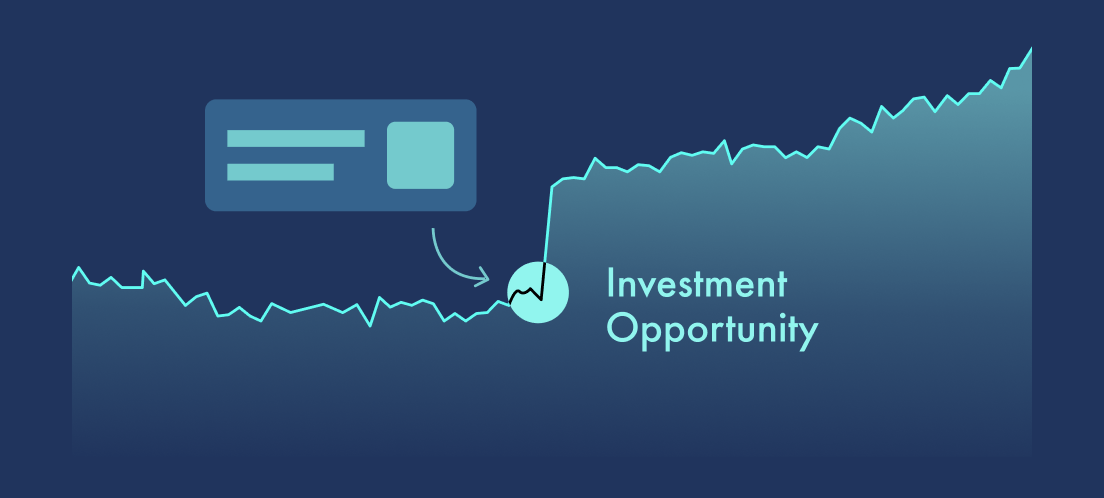 Investment
Opportunity